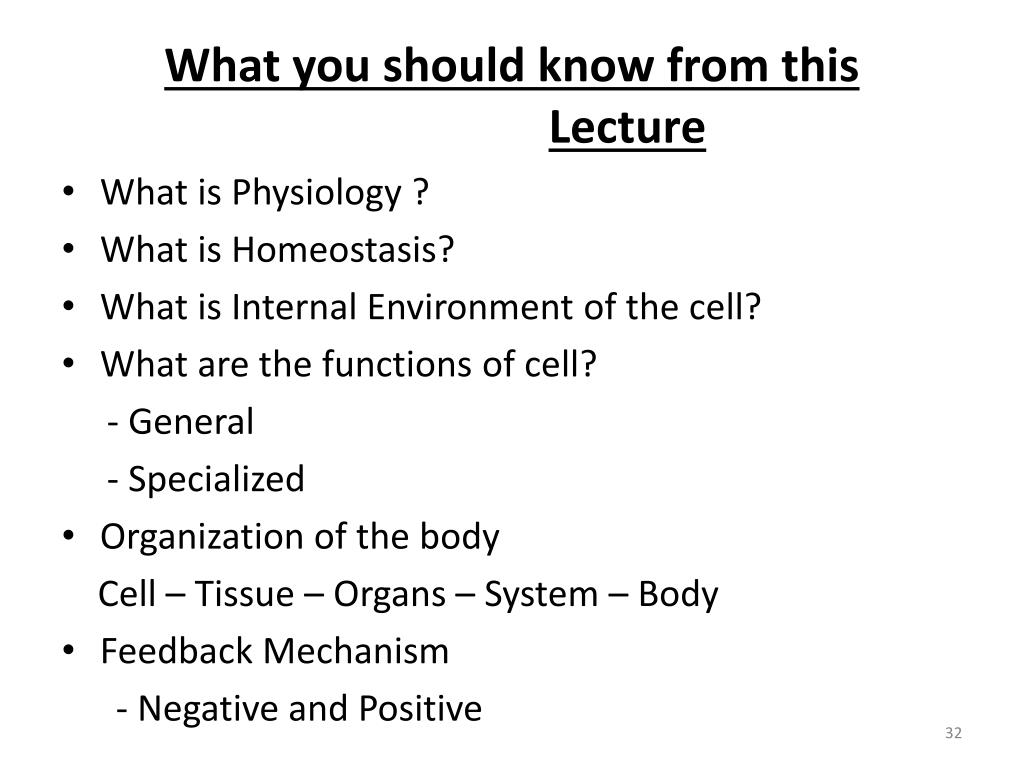 What you should know from this Lecture

• What is Physiology ?
• What is Homeostasis?
• What is Internal Environment of the cell?
• What are the functions of cell?
- General
- Specialized
• Organization of the body
Cell – Tissue – Organs – System – Body
• Feedback Mechanism
- Negative and Positive

32